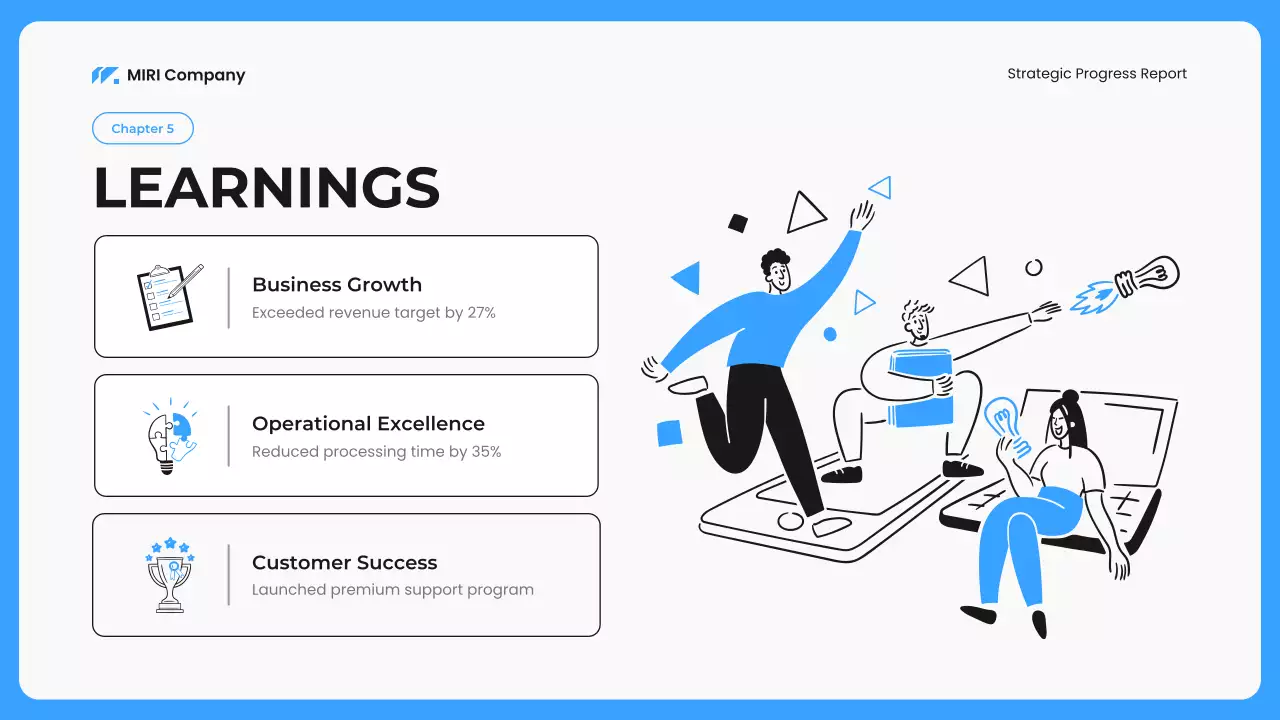 MIRI Company

Strategic Progress Report

Chapter 5

LEARNINGS

Business Growth
Exceeded revenue target by 27%

Operational Excellence
Reduced processing time by 35%

Customer Success
Launched premium support program